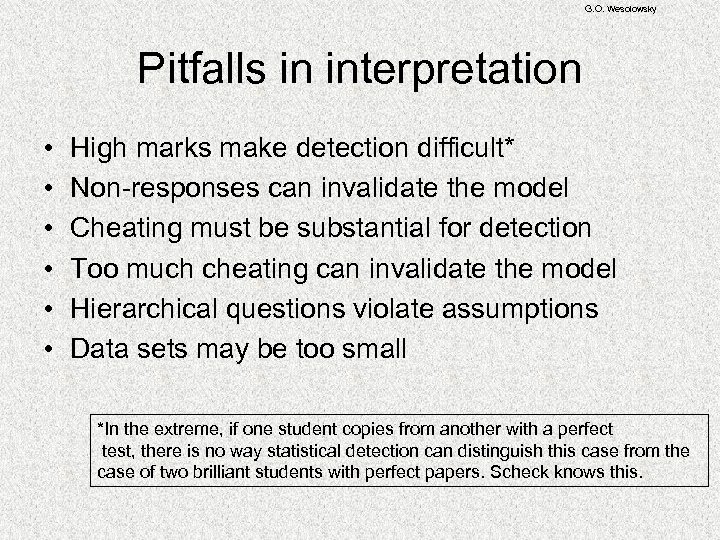 G.O. Wesolowsky

Pitfalls in interpretation

• High marks make detection difficult*
• Non-responses can invalidate the model
• Cheating must be substantial for detection
• Too much cheating can invalidate the model
• Hierarchical questions violate assumptions
• Data sets may be too small

*In the extreme, if one student copies from another with a perfect test, there is no way statistical detection can distinguish this case from the case of two brilliant students with perfect papers. Scheck knows this.